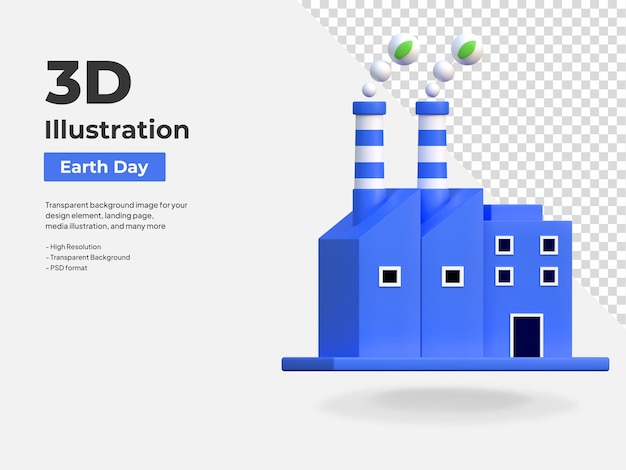 3D
Illustration

Earth Day

Transparent background image for your design element, landing page, media illustration, and many more

- High Resolution
- Transparent Background
- PSD format